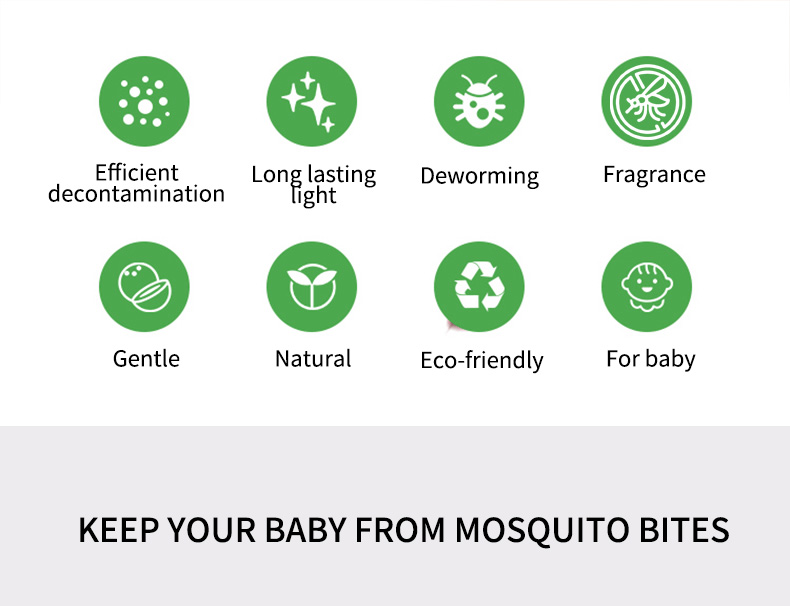 Efficient decontamination

Long lasting light

Deworming

Fragrance

Gentle

Natural

Eco-friendly

For baby

KEEP YOUR BABY FROM MOSQUITO BITES